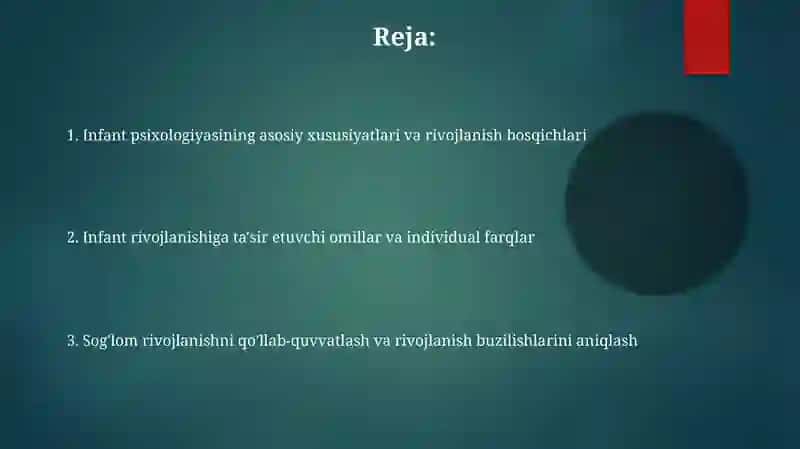 Reja:

1. Infant psixologiyasining asosiy xususiyatlari va rivojlanish bosqichlari

2. Infant rivojlanishiga ta'sir etuvchi omillar va individual farqlar

3. Sog'lom rivojlanishni qo'llab-quvvatlash va rivojlanish buzilishlarini aniqlash